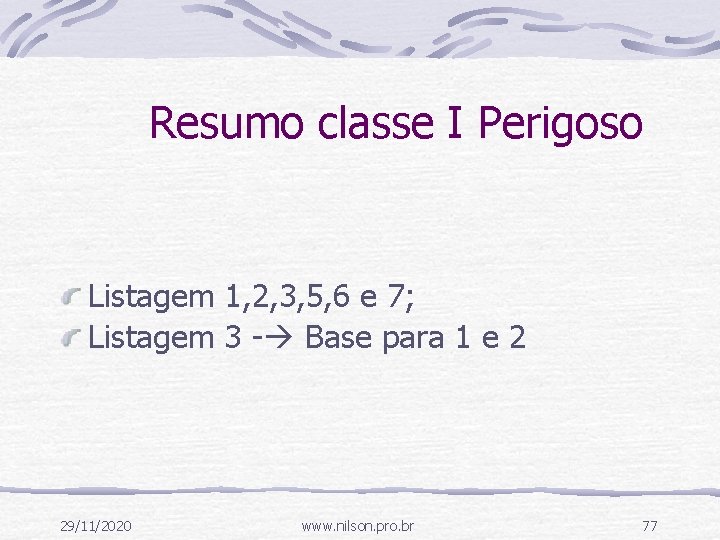 Resumo classe I Perigoso

Listagem 1,2,3,5,6 e 7;
Listagem 3 -→ Base para 1 e 2

29/11/2020 www.nilson.pro.br 77